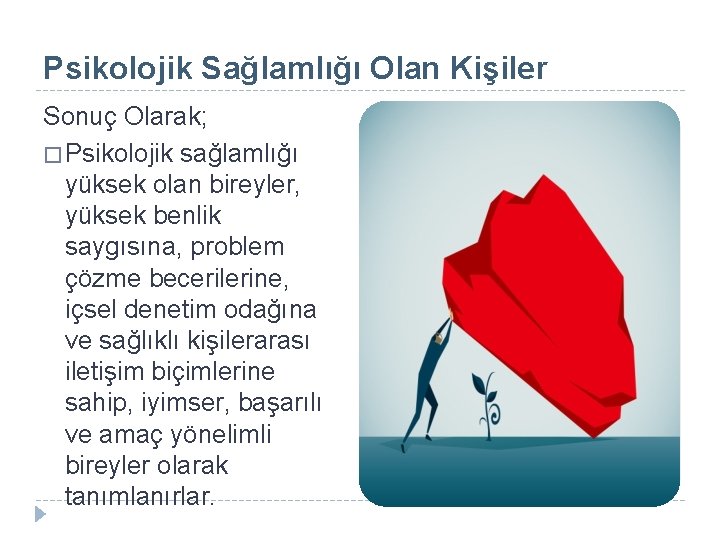 Psikolojik Sağlamlığı Olan Kişiler

Sonuç Olarak;

□ Psikolojik sağlamlığı yüksek olan bireyler, yüksek benlik saygısına, problem çözme becerilerine, içsel denetim odağına ve sağlıklı kişilerarası iletişim biçimlerine sahip, iyimser, başarılı ve amaç yönelimli bireyler olarak tanımlanırlar.